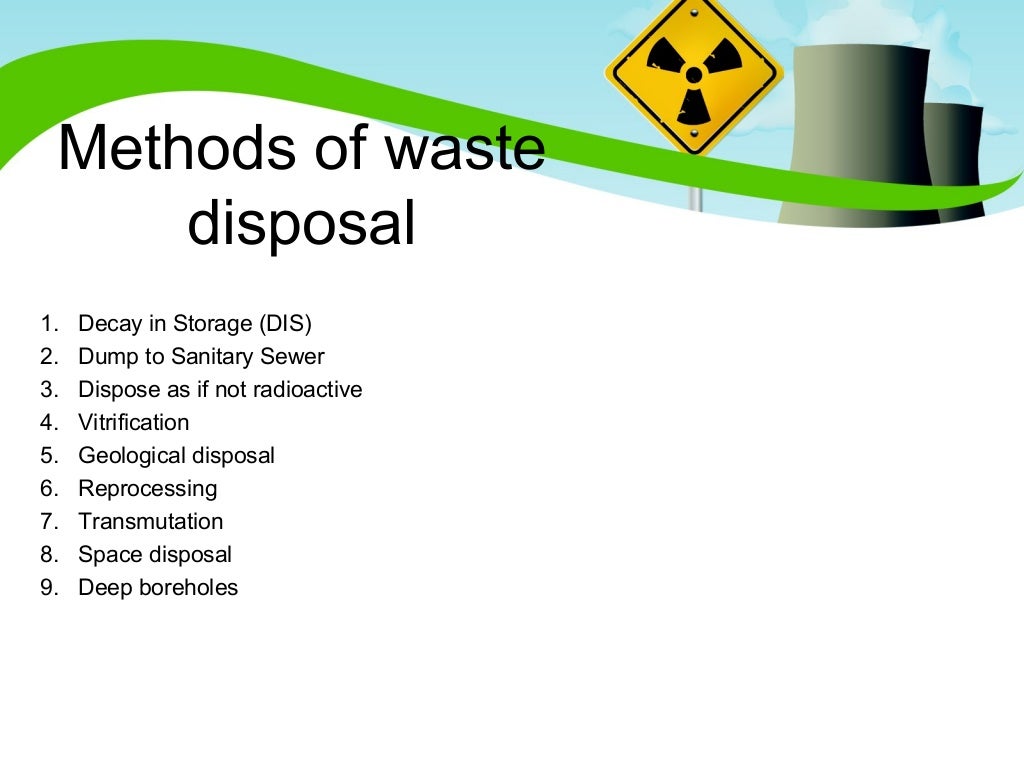 Methods of waste disposal

1. Decay in Storage (DIS)
2. Dump to Sanitary Sewer
3. Dispose as if not radioactive
4. Vitrification
5. Geological disposal
6. Reprocessing
7. Transmutation
8. Space disposal
9. Deep boreholes